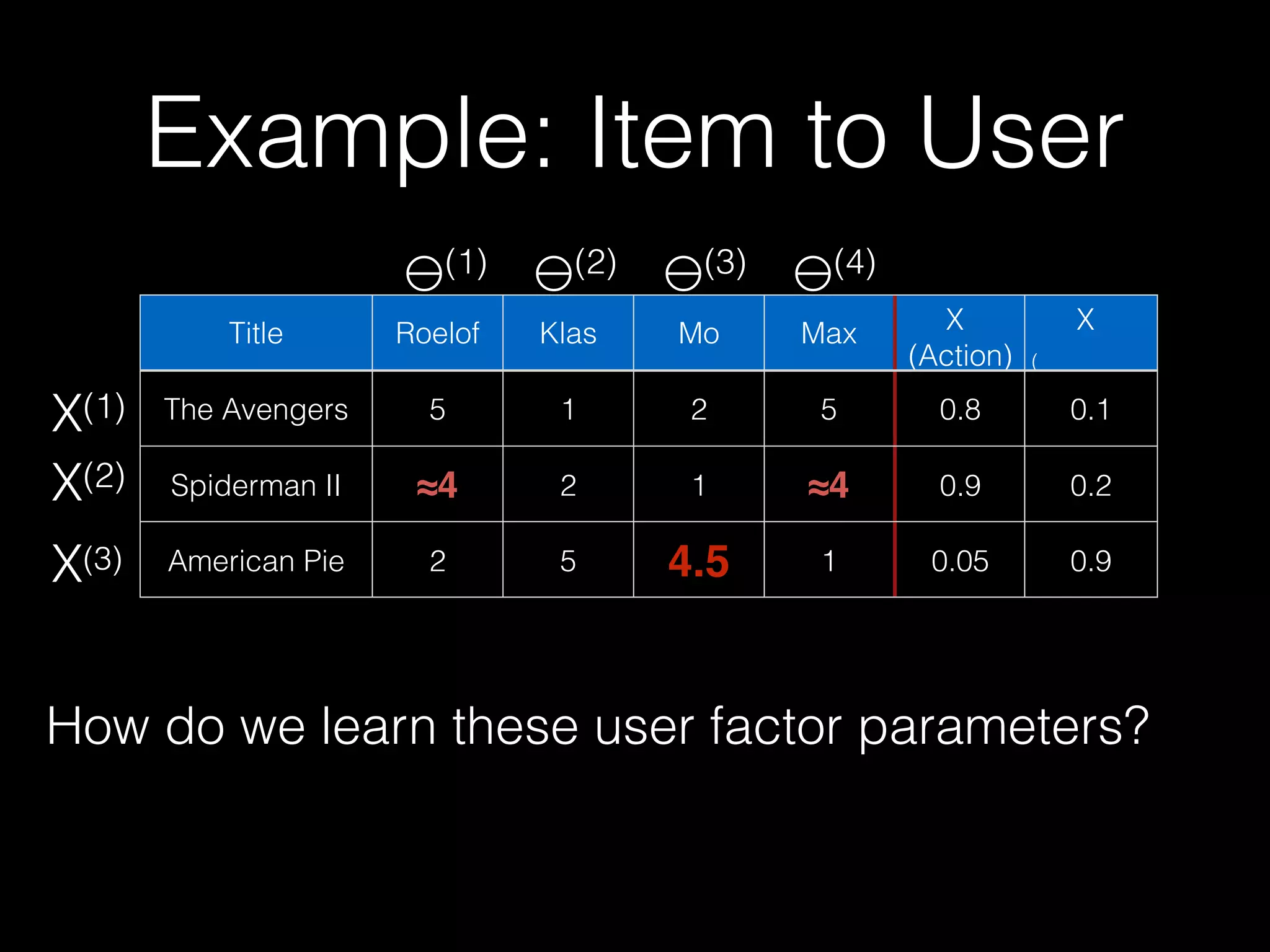 Example: Item to User

$\Theta^{(1)}$ $\Theta^{(2)}$ $\Theta^{(3)}$ $\Theta^{(4)}$

| | Title | Roelof | Klas | Mo | Max | X (Action) | X ( |
|---|---|---|---|---|---|---|---|
| $X^{(1)}$ | The Avengers | 5 | 1 | 2 | 5 | 0.8 | 0.1 |
| $X^{(2)}$ | Spiderman II | ≈4 | 2 | 1 | ≈4 | 0.9 | 0.2 |
| $X^{(3)}$ | American Pie | 2 | 5 | 4.5 | 1 | 0.05 | 0.9 |

How do we learn these user factor parameters?